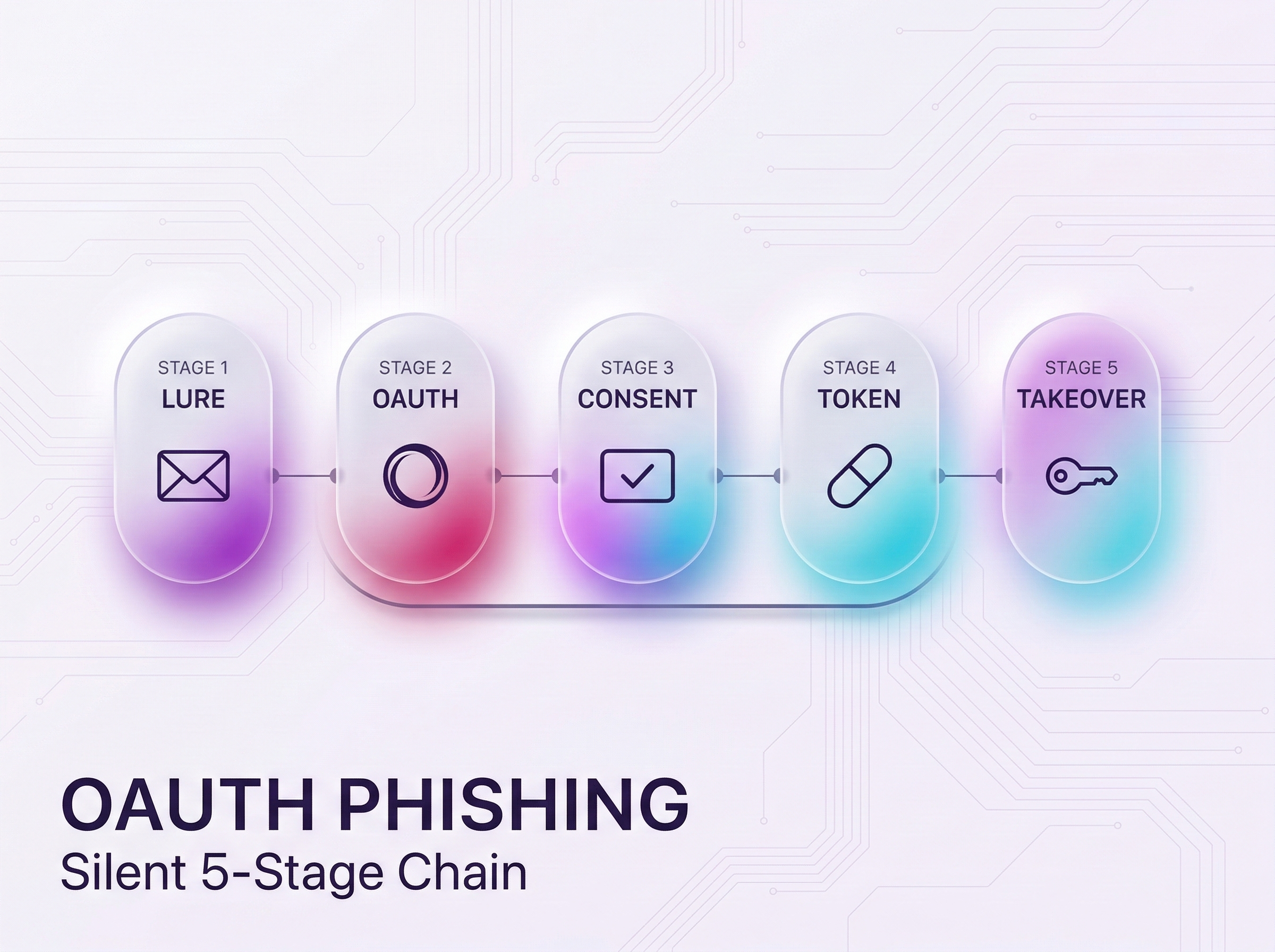 STAGE 1
LURE

STAGE 2
OAUTH

STAGE 3
CONSENT

STAGE 4
TOKEN

STAGE 5
TAKEOVER

OAUTH PHISHING
Silent 5-Stage Chain